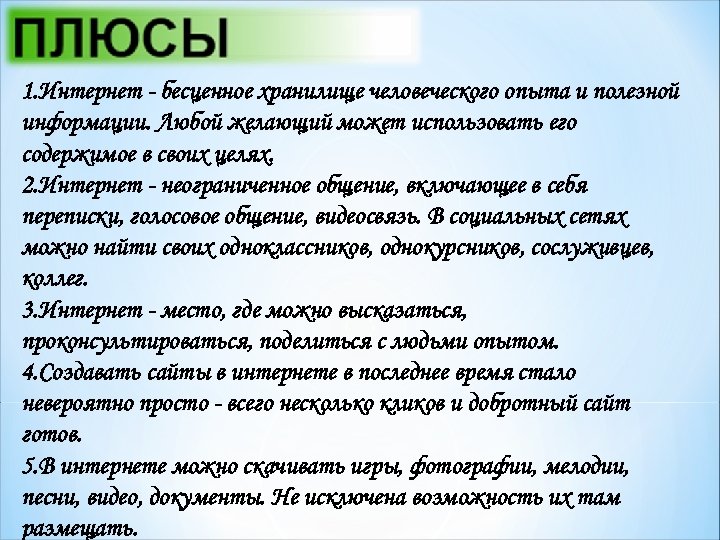 ПЛЮСЫ

1.Интернет - бесценное хранилище человеческого опыта и полезной информации. Любой желающий может использовать его содержимое в своих целях.
2.Интернет - неограниченное общение, включающее в себя переписки, голосовое общение, видеосвязь. В социальных сетях можно найти своих одноклассников, однокурсников, сослуживцев, коллег.
3.Интернет - место, где можно высказаться, проконсультироваться, поделиться с людьми опытом.
4.Создавать сайты в интернете в последнее время стало невероятно просто - всего несколько кликов и добротный сайт готов.
5.В интернете можно скачивать игры, фотографии, мелодии, песни, видео, документы. Не исключена возможность их там размещать.